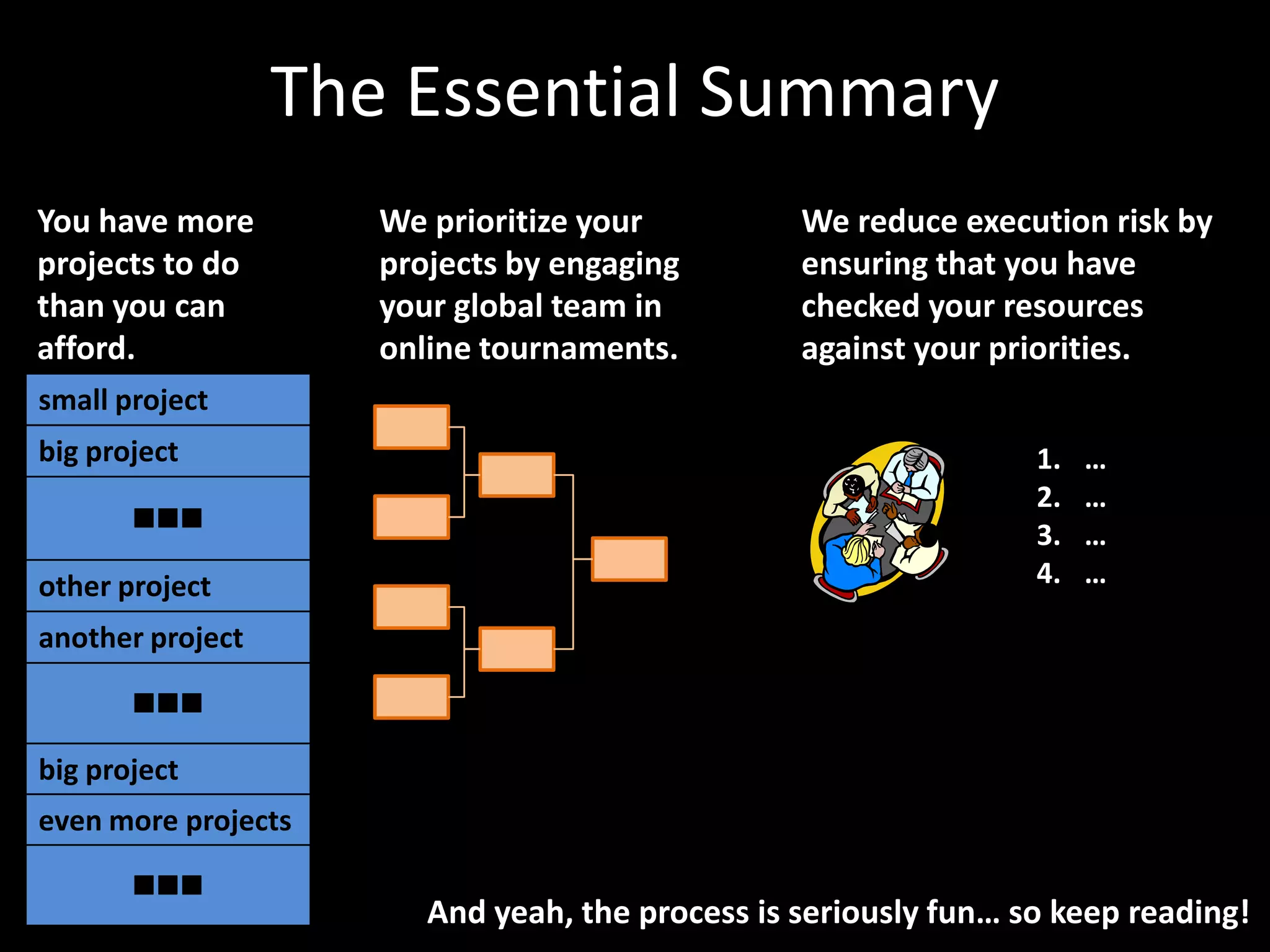 The Essential Summary

You have more projects to do than you can afford.

small project
big project
■■■
other project
another project
■■■
big project
even more projects
■■■

We prioritize your projects by engaging your global team in online tournaments.

We reduce execution risk by ensuring that you have checked your resources against your priorities.

1. …
2. …
3. …
4. …

And yeah, the process is seriously fun… so keep reading!